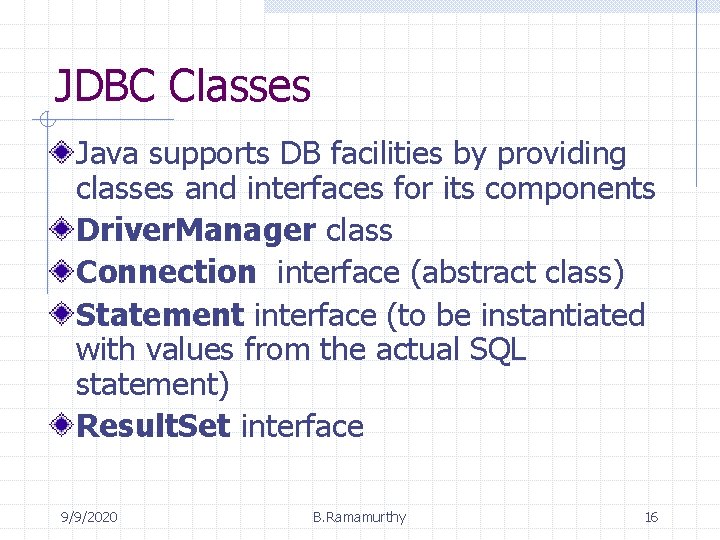 JDBC Classes

Java supports DB facilities by providing classes and interfaces for its components

DriverManager class

Connection interface (abstract class)

Statement interface (to be instantiated with values from the actual SQL statement)

ResultSet interface

9/9/2020 B.Ramamurthy 16